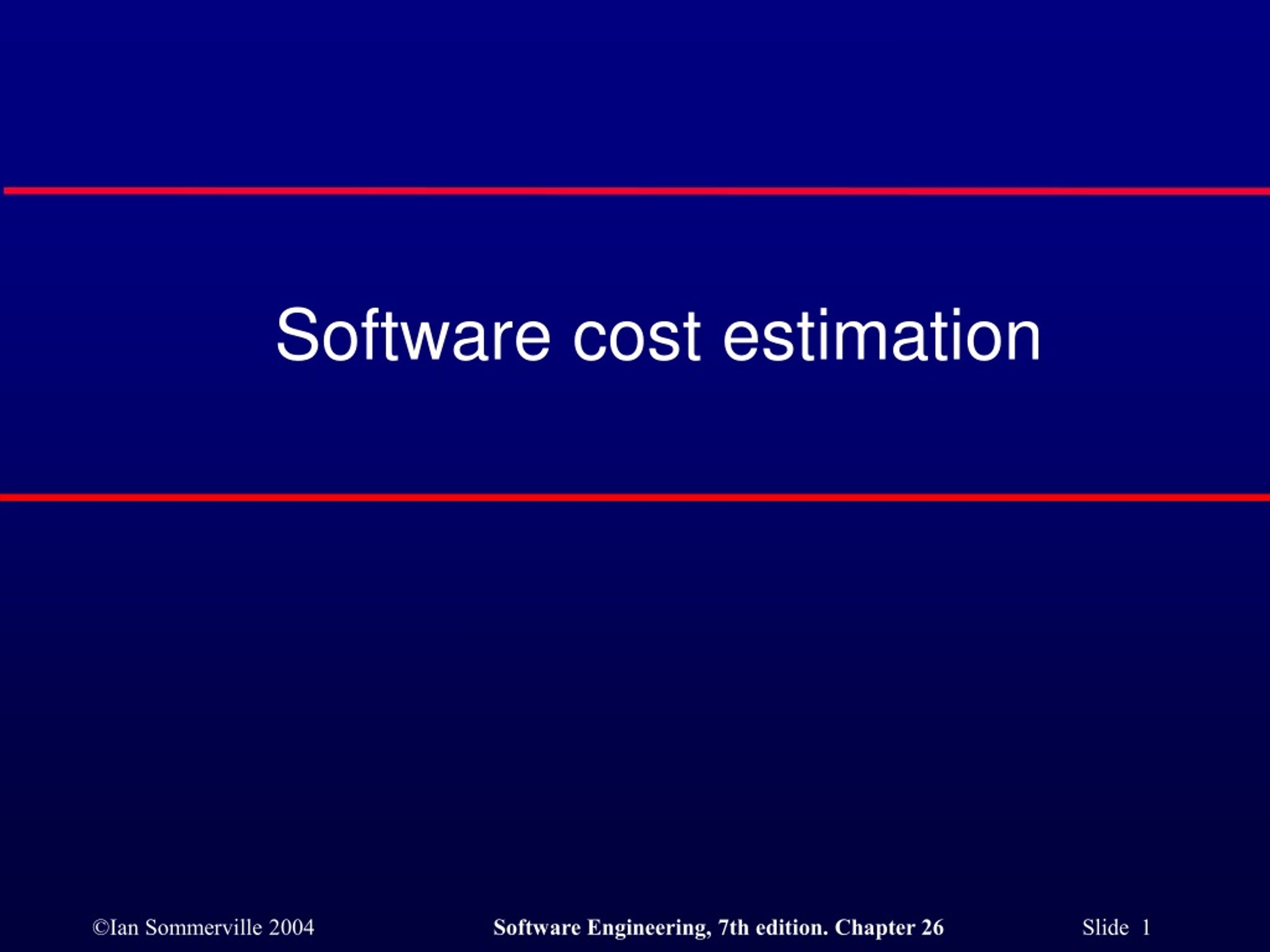 Software cost estimation

©Ian Sommerville 2004 Software Engineering, 7th edition. Chapter 26 Slide 1